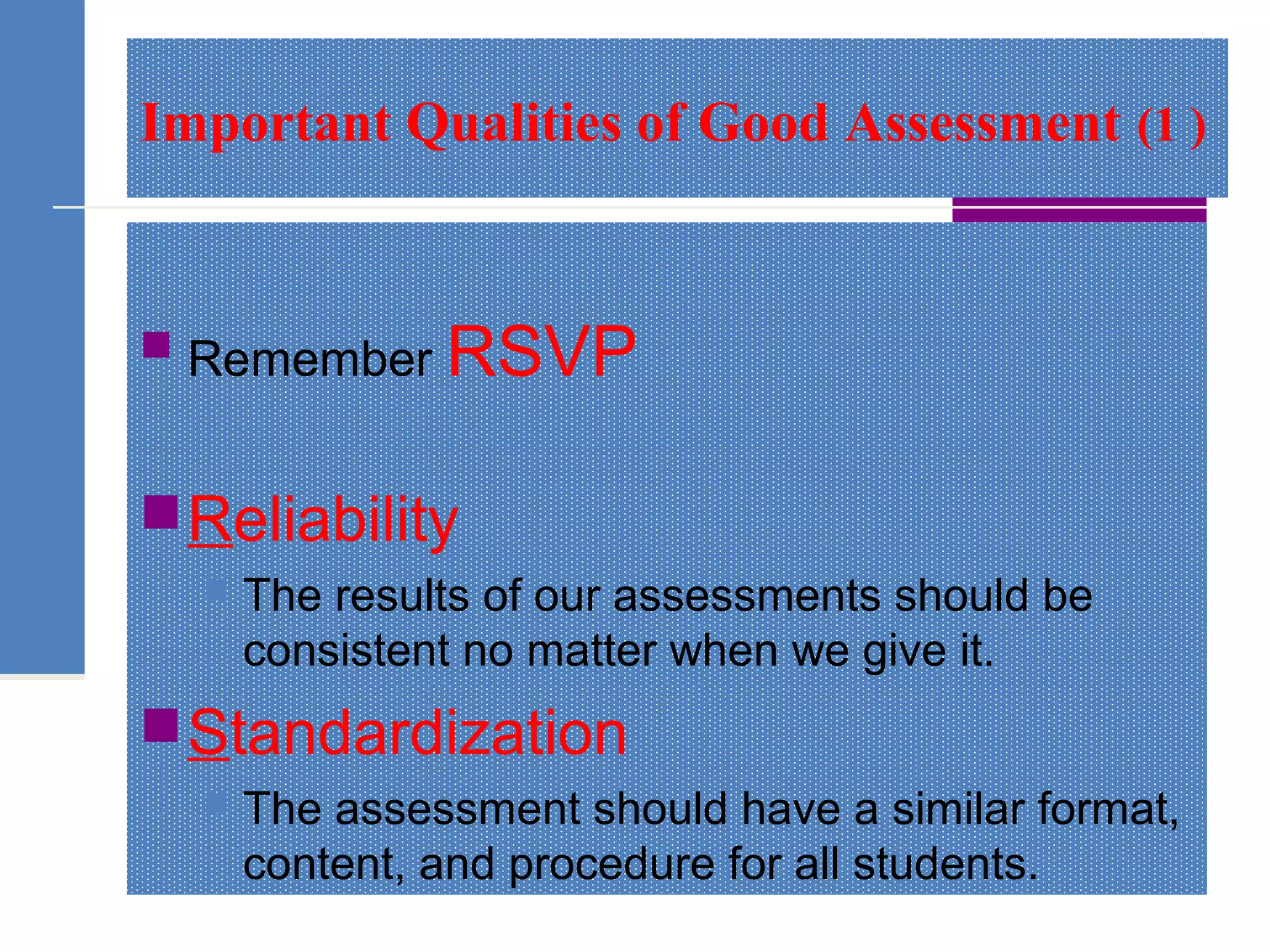 Important Qualities of Good Assessment (1 )

Remember RSVP

Reliability

The results of our assessments should be consistent no matter when we give it.

Standardization

The assessment should have a similar format, content, and procedure for all students.